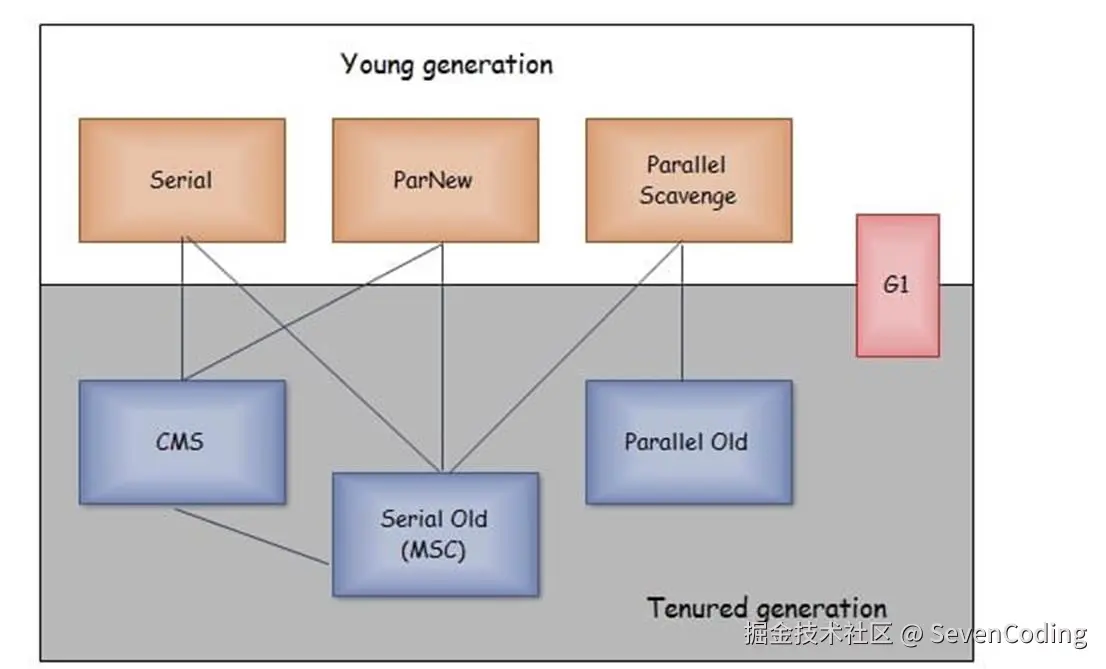 Young generation

Serial

ParNew

Parallel Scavenge

G1

CMS

Parallel Old

Serial Old (MSC)

Tenured generation

掘金技术社区 @ SevenCoding